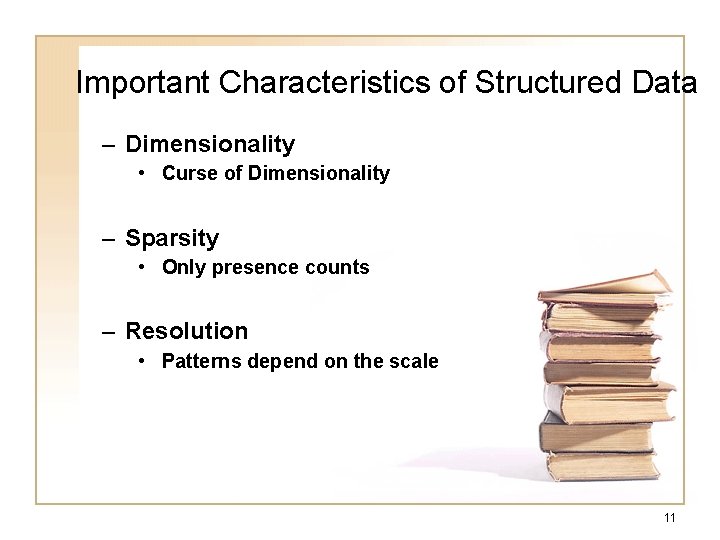 Important Characteristics of Structured Data

– Dimensionality
• Curse of Dimensionality

– Sparsity
• Only presence counts

– Resolution
• Patterns depend on the scale

11